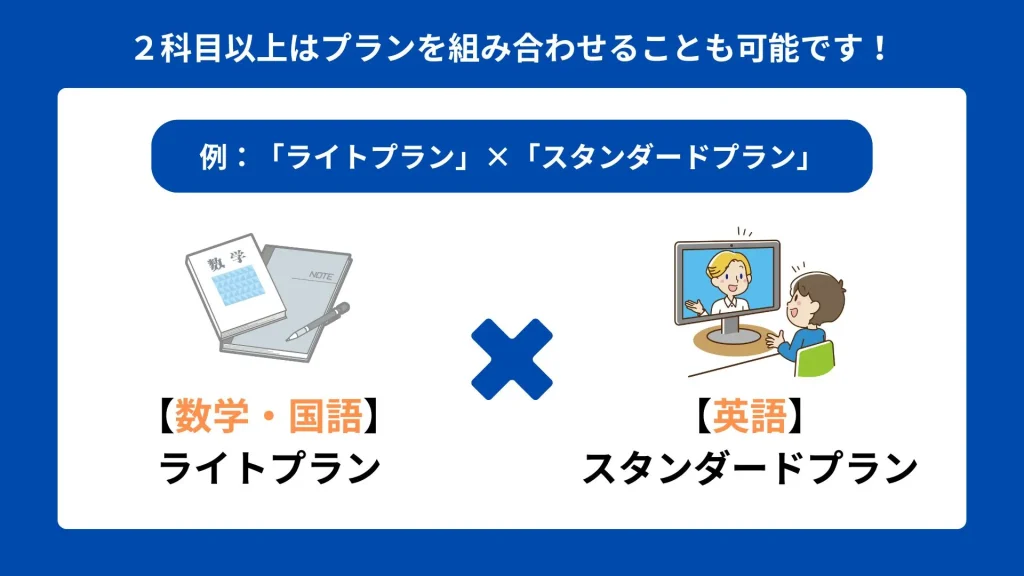 ２科目以上はプランを組み合わせることも可能です！

例：「ライトプラン」×「スタンダードプラン」

数学

NOTE

【数学・国語】
ライトプラン

【英語】
スタンダードプラン